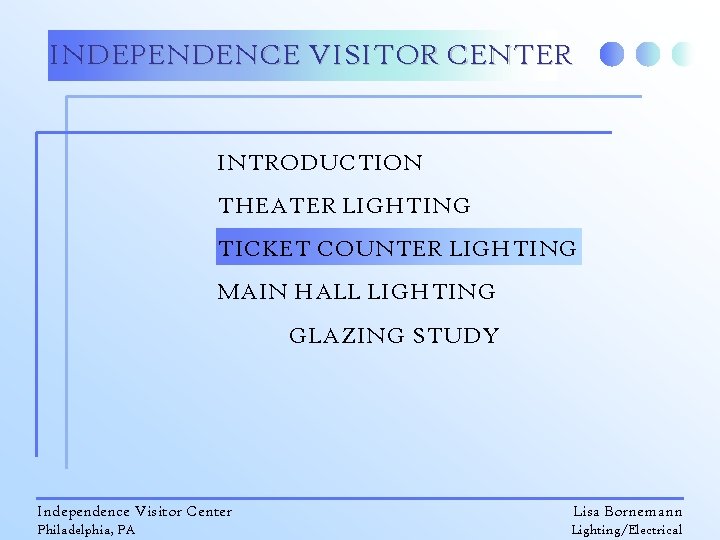 INDEPENDENCE VISITOR CENTER

INTRODUCTION

THEATER LIGHTING

TICKET COUNTER LIGHTING

MAIN HALL LIGHTING

GLAZING STUDY

Independence Visitor Center
Philadelphia, PA

Lisa Bornemann
Lighting/Electrical